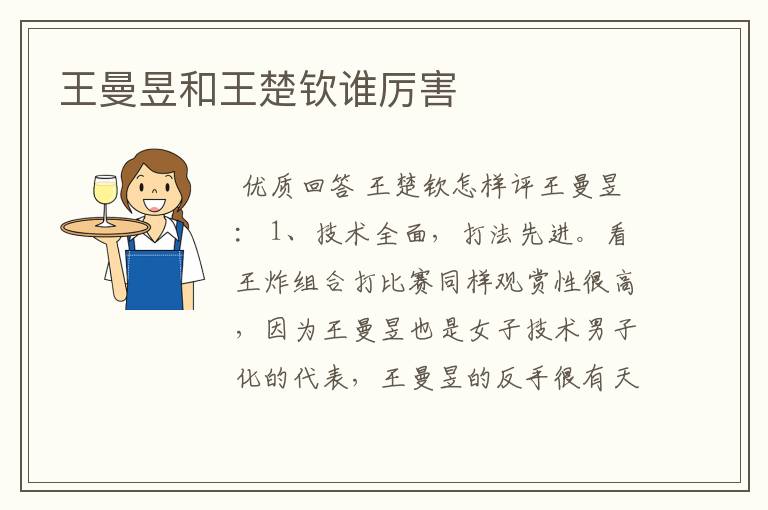 王曼昱和王楚钦谁厉害

优质回答 王楚钦怎样评王曼昱：1、技术全面，打法先进。看王炸组合打比赛同样观赏性很高，因为王曼昱也是女子技术男子化的代表，王曼昱的反手很有天